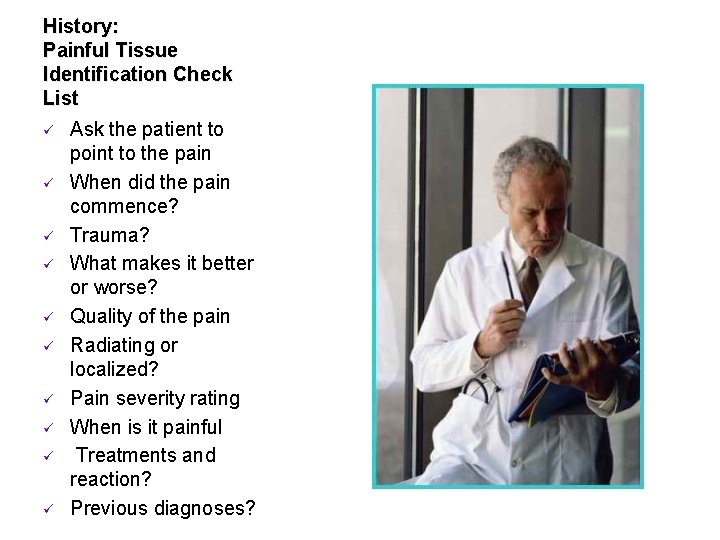 History:
Painful Tissue Identification Check List

✓ Ask the patient to point to the pain
✓ When did the pain commence?
✓ Trauma?
✓ What makes it better or worse?
✓ Quality of the pain
✓ Radiating or localized?
✓ Pain severity rating
✓ When is it painful
✓ Treatments and reaction?
✓ Previous diagnoses?